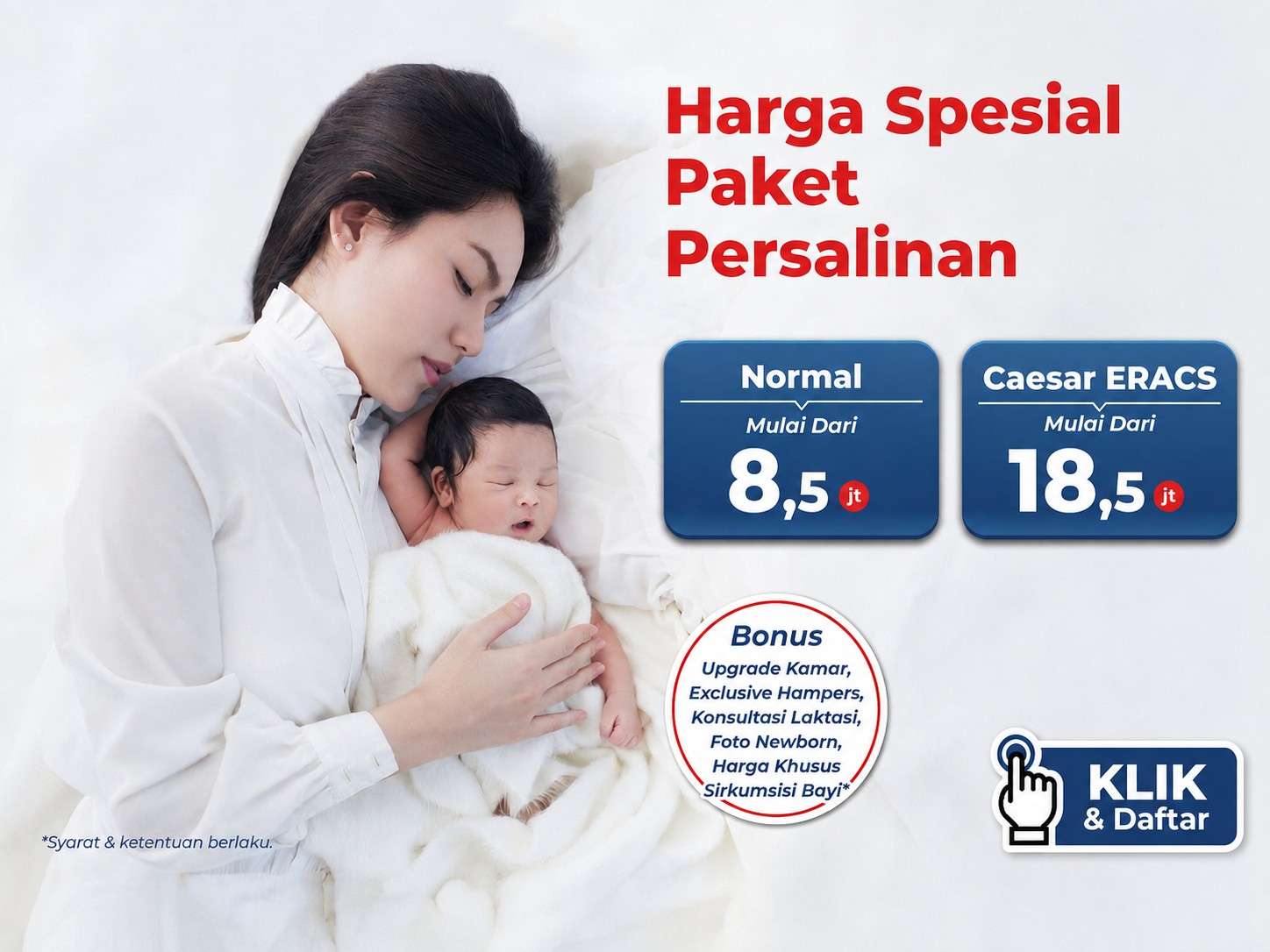 Harga Spesial Paket Persalinan

Normal
Mulai Dari
8,5 jt

Caesar ERACS
Mulai Dari
18,5 jt

Bonus
Upgrade Kamar, Exclusive Hampers, Konsultasi Laktasi, Foto Newborn, Harga Khusus Sirkumsisi Bayi*

KLIK & Daftar

*Syarat & ketentuan berlaku.